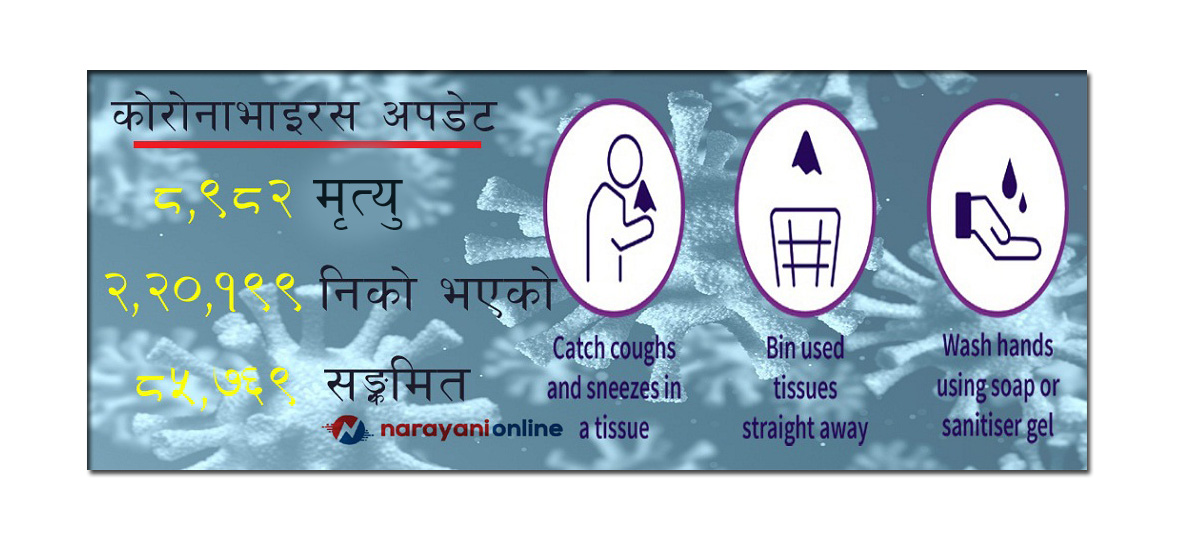 कोरोनाभाइरस अपडेट

८,९८२ मृत्यु

२,२०,१९९ निको भएको

८५,७६९ सङ्क्रमित

narayanionline

Catch coughs and sneezes in a tissue

Bin used tissues straight away

Wash hands using soap or sanitiser gel